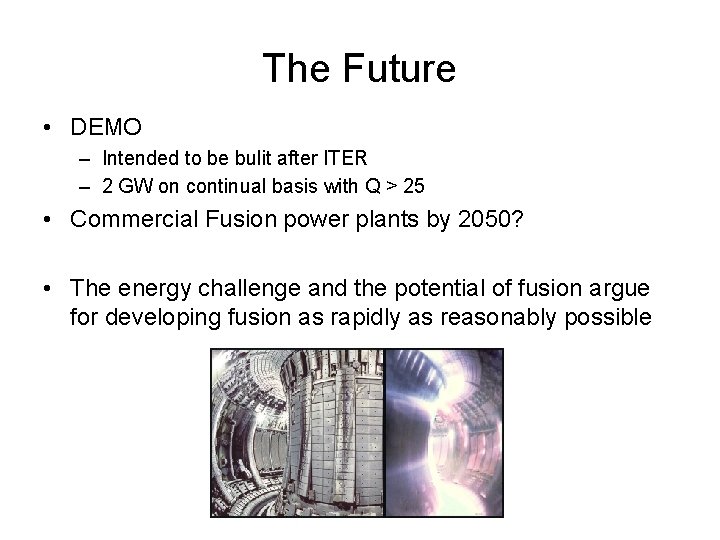 The Future

• DEMO
– Intended to be bulit after ITER
– 2 GW on continual basis with Q > 25

• Commercial Fusion power plants by 2050?

• The energy challenge and the potential of fusion argue for developing fusion as rapidly as reasonably possible